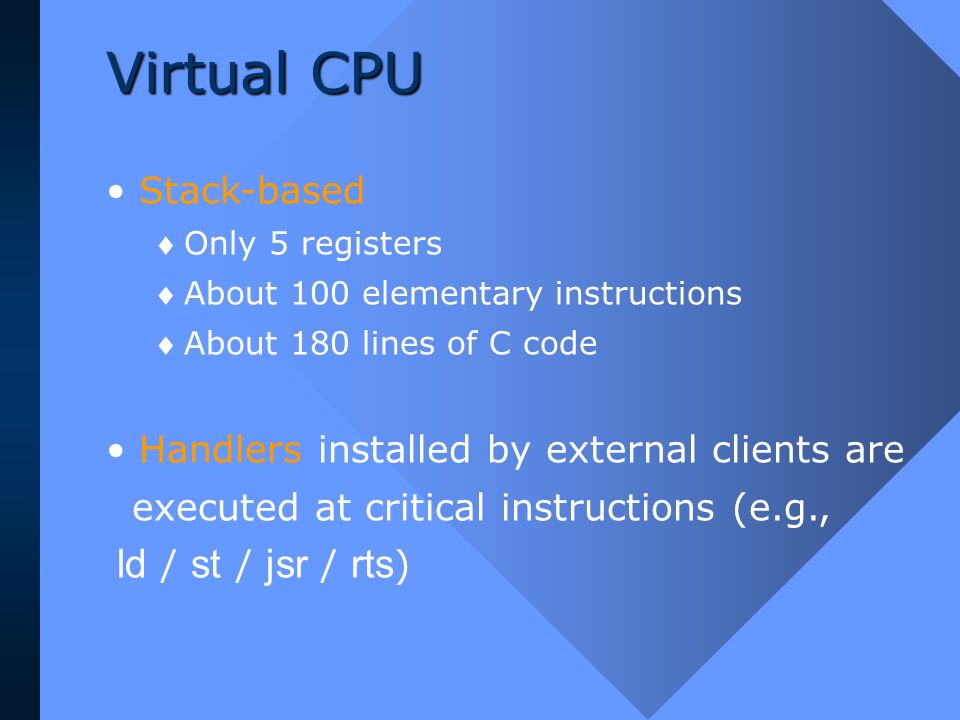 Virtual CPU

• Stack-based
♦ Only 5 registers
♦ About 100 elementary instructions
♦ About 180 lines of C code

• Handlers installed by external clients are executed at critical instructions (e.g., ld / st / jsr / rts)